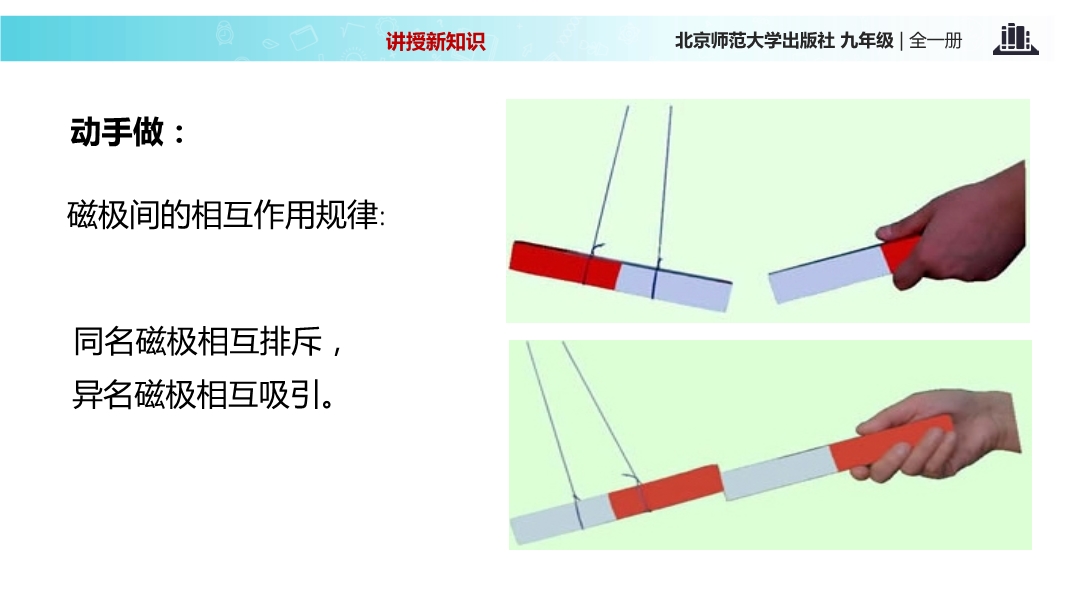 讲授新知识

北京师范大学出版社 九年级 | 全一册

动手做：

磁极间的相互作用规律:

同名磁极相互排斥，
异名磁极相互吸引。